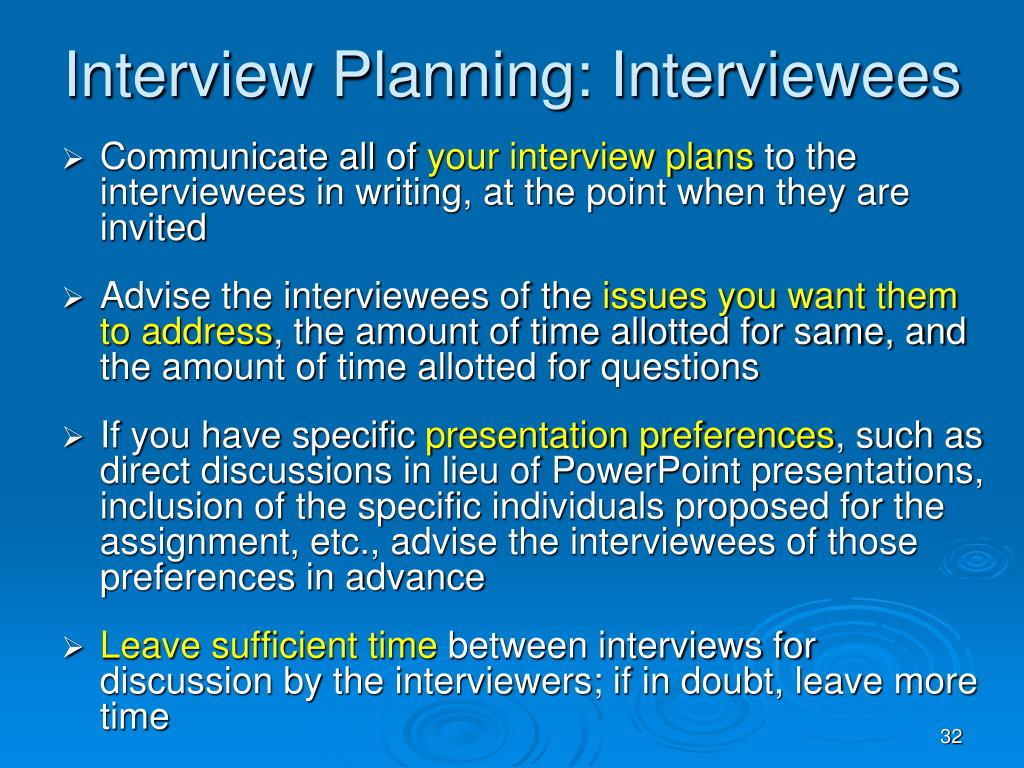 Interview Planning: Interviewees

➢ Communicate all of your interview plans to the interviewees in writing, at the point when they are invited

➢ Advise the interviewees of the issues you want them to address, the amount of time allotted for same, and the amount of time allotted for questions

➢ If you have specific presentation preferences, such as direct discussions in lieu of PowerPoint presentations, inclusion of the specific individuals proposed for the assignment, etc., advise the interviewees of those preferences in advance

➢ Leave sufficient time between interviews for discussion by the interviewers; if in doubt, leave more time

32